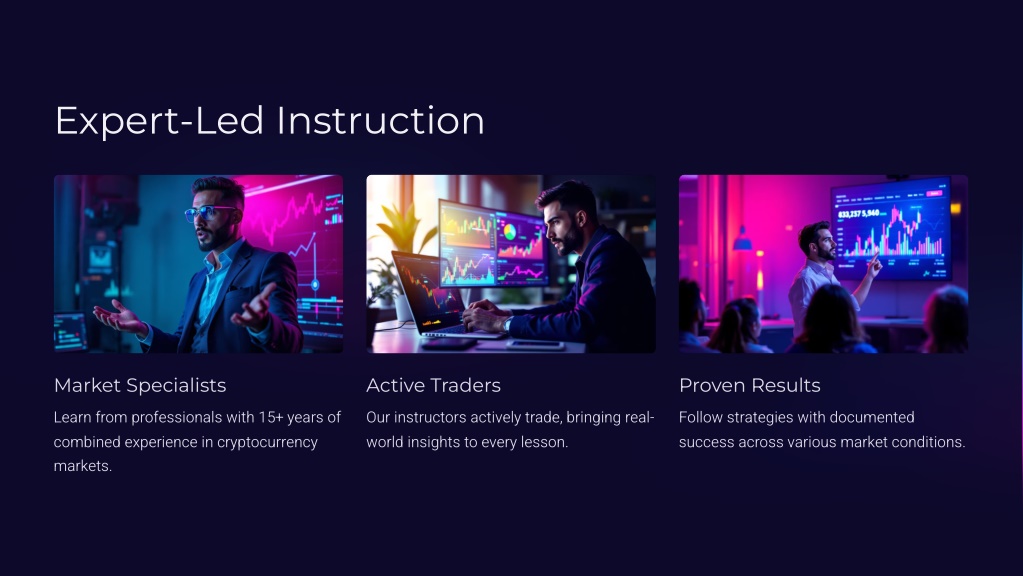 Expert-Led Instruction

Market Specialists

Learn from professionals with 15+ years of combined experience in cryptocurrency markets.

Active Traders

Our instructors actively trade, bringing real-world insights to every lesson.

Proven Results

Follow strategies with documented success across various market conditions.